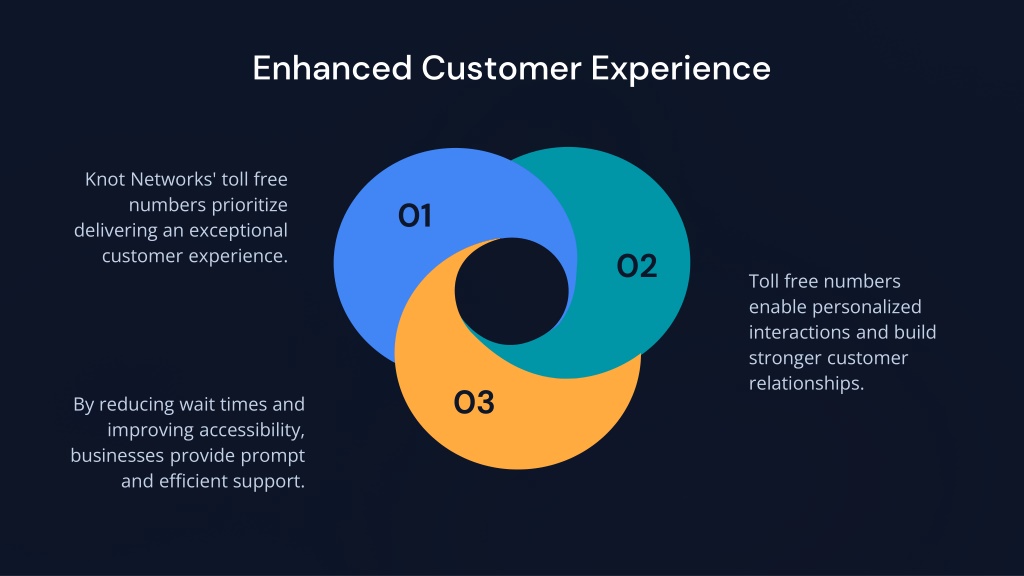 Enhanced Customer Experience

Knot Networks' toll free numbers prioritize delivering an exceptional customer experience.

01

02

Toll free numbers enable personalized interactions and build stronger customer relationships.

03

By reducing wait times and improving accessibility, businesses provide prompt and efficient support.